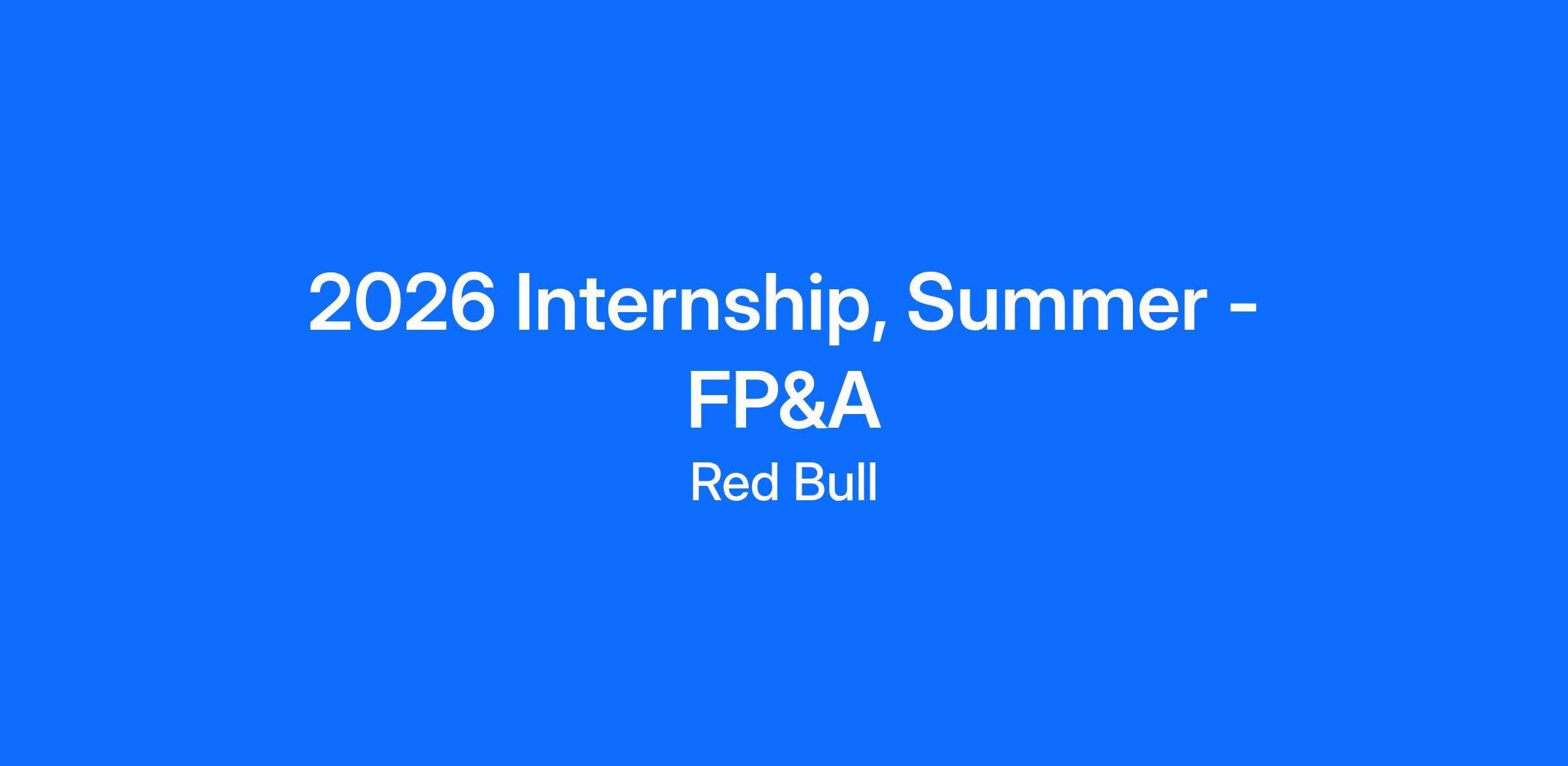 2026 Internship, Summer - FP&A

Red Bull